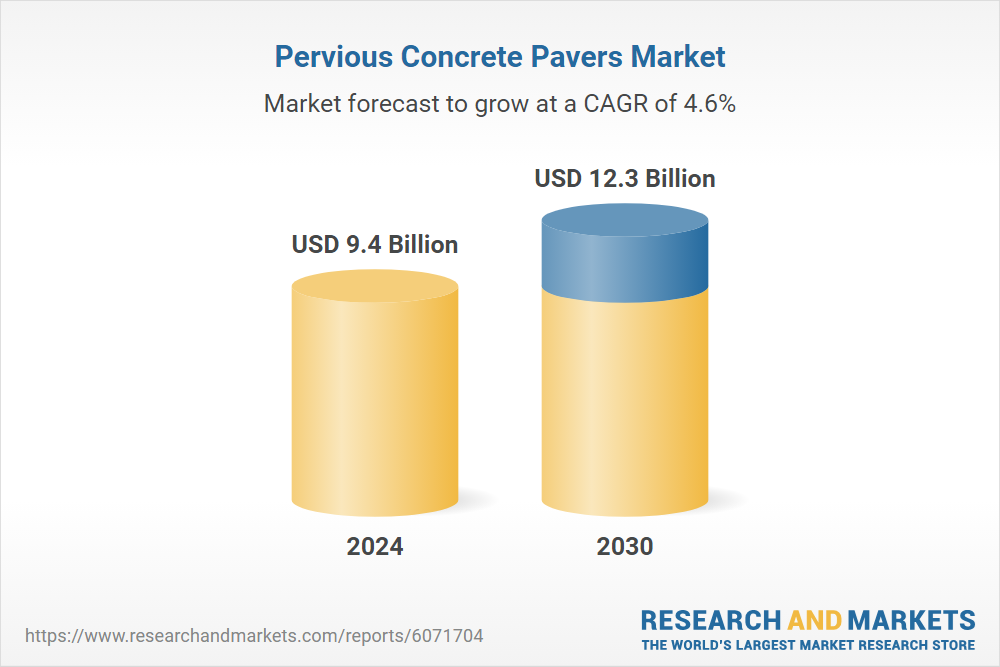 Pervious Concrete Pavers Market

Market forecast to grow at a CAGR of 4.6%

USD 9.4 Billion

USD 12.3 Billion

2024

2030

https://www.researchandmarkets.com/reports/6071704

RESEARCH AND MARKETS
THE WORLD'S LARGEST MARKET RESEARCH STORE